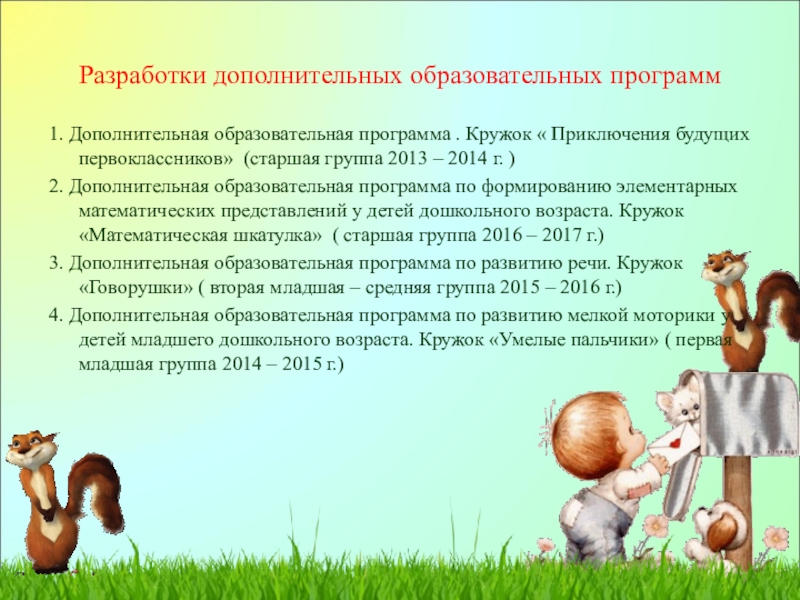 Разработки дополнительных образовательных программ

1. Дополнительная образовательная программа . Кружок « Приключения будущих первоклассников» (старшая группа 2013 – 2014 г. )

2. Дополнительная образовательная программа по формированию элементарных математических представлений у детей дошкольного возраста. Кружок «Математическая шкатулка» ( старшая группа 2016 – 2017 г.)

3. Дополнительная образовательная программа по развитию речи. Кружок «Говорушки» ( вторая младшая – средняя группа 2015 – 2016 г.)

4. Дополнительная образовательная программа по развитию мелкой моторики у детей младшего дошкольного возраста. Кружок «Умелые пальчики» ( первая младшая группа 2014 – 2015 г.)